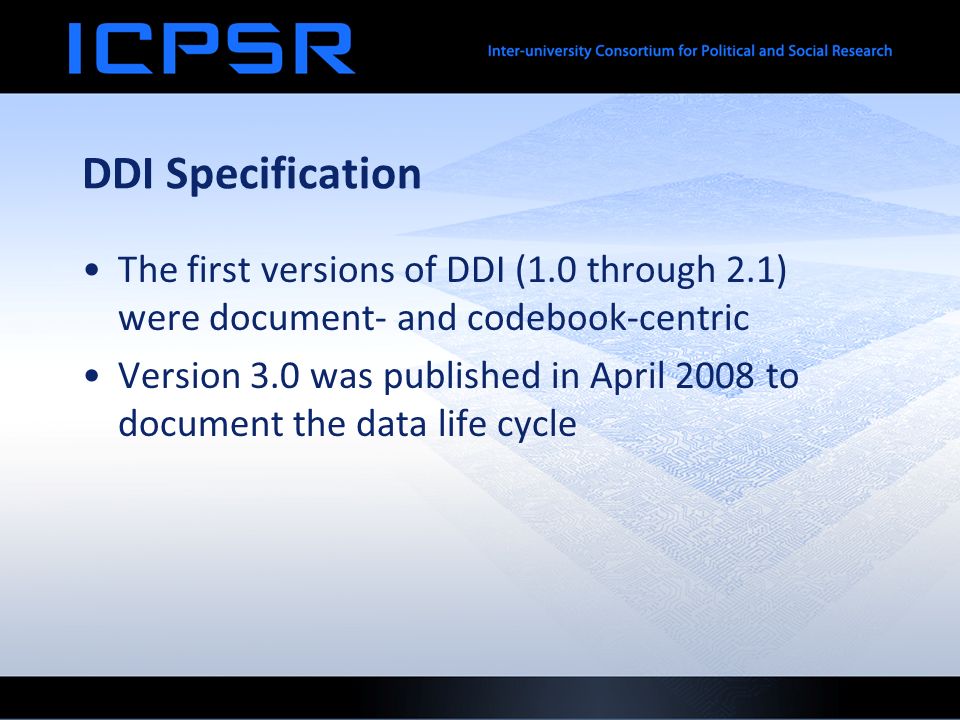 ICPSR

Inter-university Consortium for Political and Social Research

DDI Specification

• The first versions of DDI (1.0 through 2.1) were document- and codebook-centric

• Version 3.0 was published in April 2008 to document the data life cycle